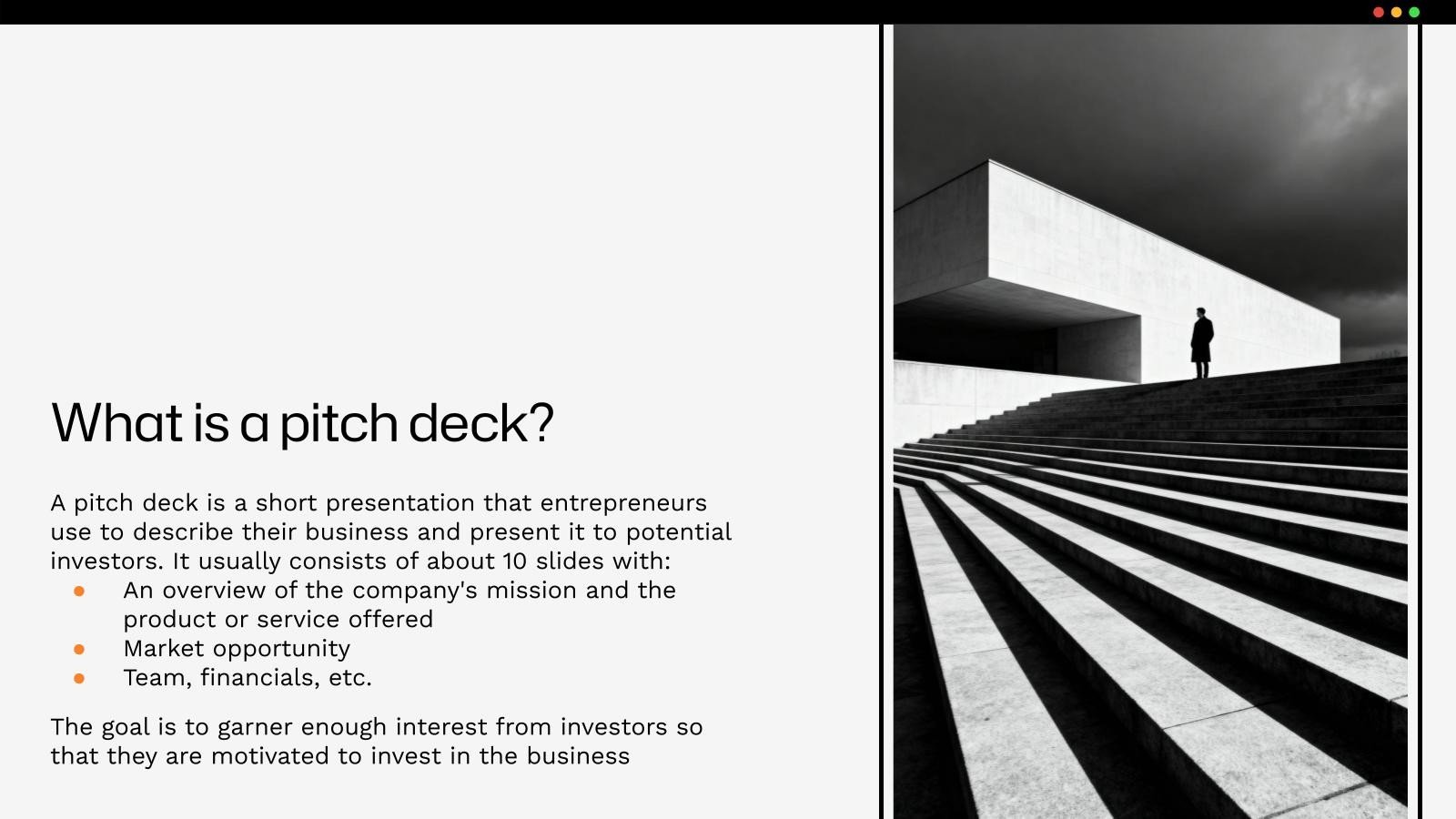 What is a pitch deck?

A pitch deck is a short presentation that entrepreneurs use to describe their business and present it to potential investors. It usually consists of about 10 slides with:

- An overview of the company's mission and the product or service offered
- Market opportunity
- Team, financials, etc.

The goal is to garner enough interest from investors so that they are motivated to invest in the business